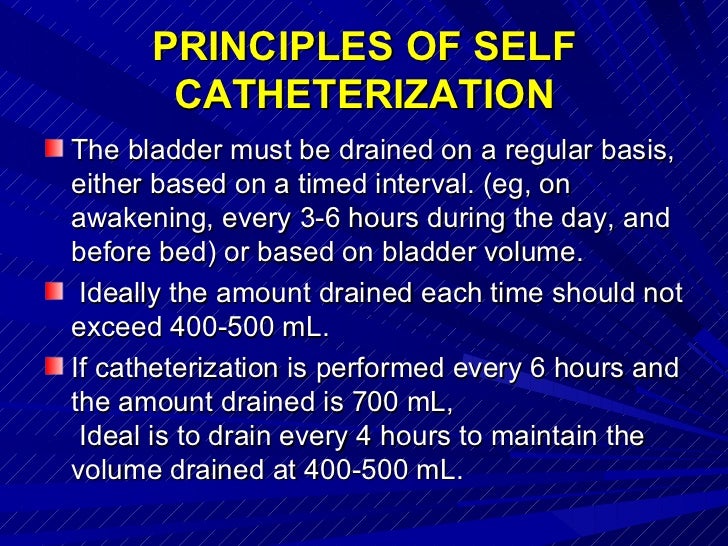 PRINCIPLES OF SELF CATHETERIZATION

The bladder must be drained on a regular basis, either based on a timed interval. (eg, on awakening, every 3-6 hours during the day, and before bed) or based on bladder volume.

Ideally the amount drained each time should not exceed 400-500 mL.

If catheterization is performed every 6 hours and the amount drained is 700 mL,
Ideal is to drain every 4 hours to maintain the volume drained at 400-500 mL.